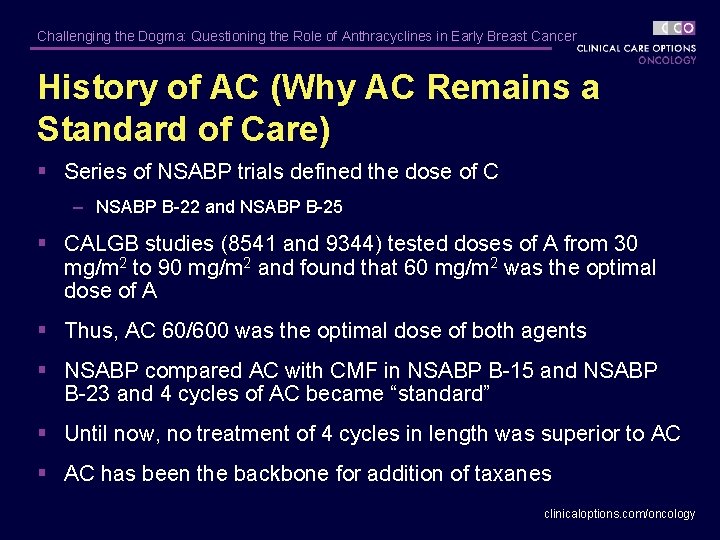 Challenging the Dogma: Questioning the Role of Anthracyclines in Early Breast Cancer

CCO
CLINICAL CARE OPTIONS
ONCOLOGY

History of AC (Why AC Remains a Standard of Care)

▪ Series of NSABP trials defined the dose of C
– NSABP B-22 and NSABP B-25

▪ CALGB studies (8541 and 9344) tested doses of A from 30 mg/m$^2$ to 90 mg/m$^2$ and found that 60 mg/m$^2$ was the optimal dose of A

▪ Thus, AC 60/600 was the optimal dose of both agents

▪ NSABP compared AC with CMF in NSABP B-15 and NSABP B-23 and 4 cycles of AC became “standard”

▪ Until now, no treatment of 4 cycles in length was superior to AC

▪ AC has been the backbone for addition of taxanes

clinicaloptions.com/oncology